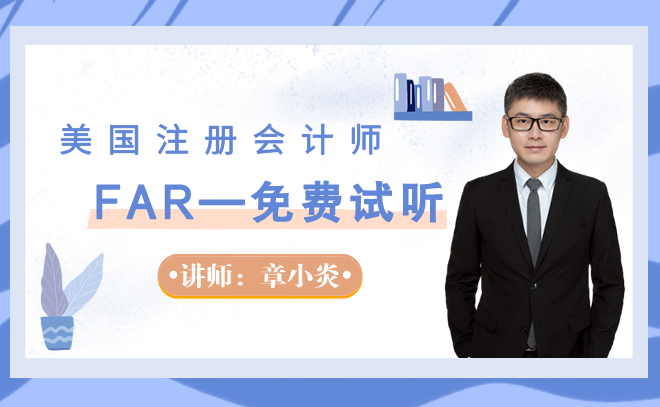 美国注册会计师

FAR—免费试听

•讲师：章小炎•